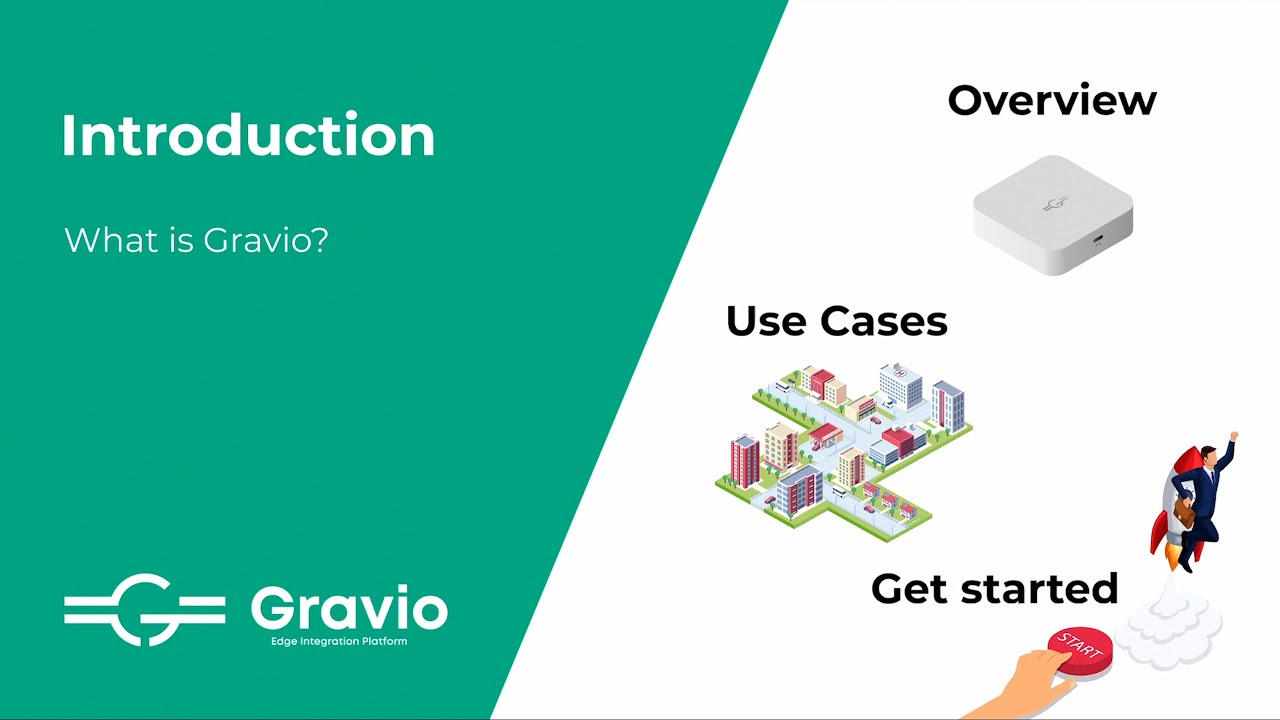 Introduction

What is Gravio?

Gravio
Edge Integration Platform

Overview

Use Cases

Get started

START